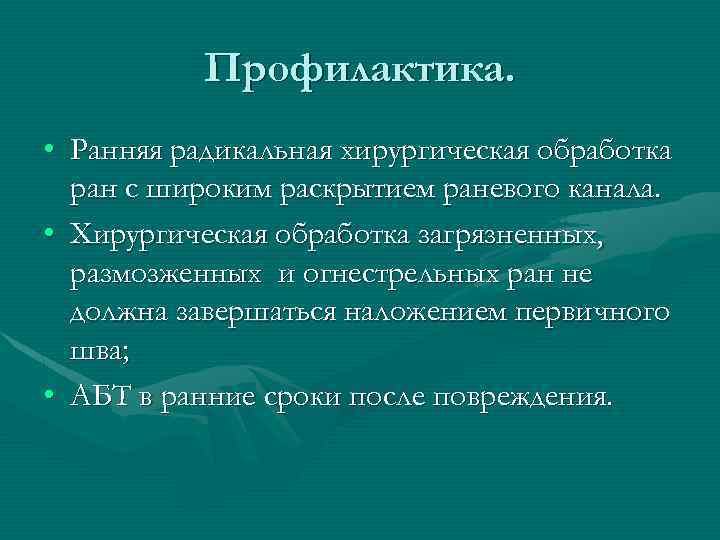 Профилактика.

• Ранняя радикальная хирургическая обработка ран с широким раскрытием раневого канала.

• Хирургическая обработка загрязненных, размозженных и огнестрельных ран не должна завершаться наложением первичного шва;

• АБТ в ранние сроки после повреждения.